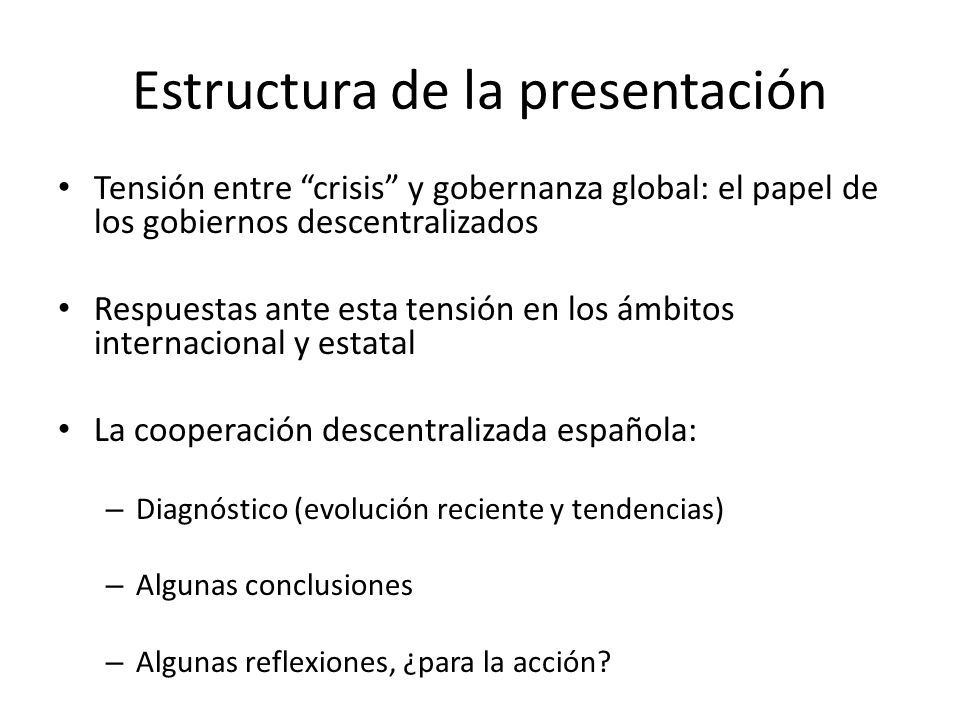 Estructura de la presentación

• Tensión entre “crisis” y gobernanza global: el papel de los gobiernos descentralizados

• Respuestas ante esta tensión en los ámbitos internacional y estatal

• La cooperación descentralizada española:

– Diagnóstico (evolución reciente y tendencias)

– Algunas conclusiones

– Algunas reflexiones, ¿para la acción?